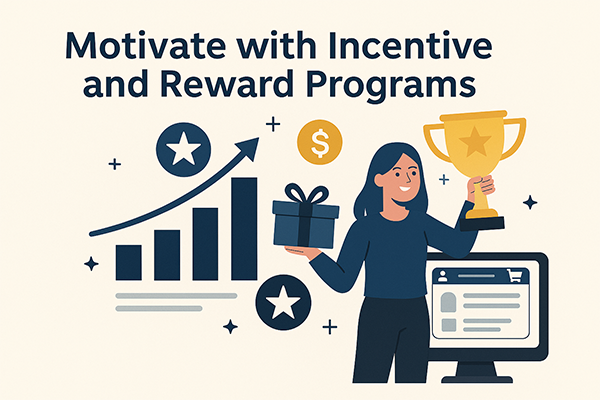 Motivate with Incentive and Reward Programs

$